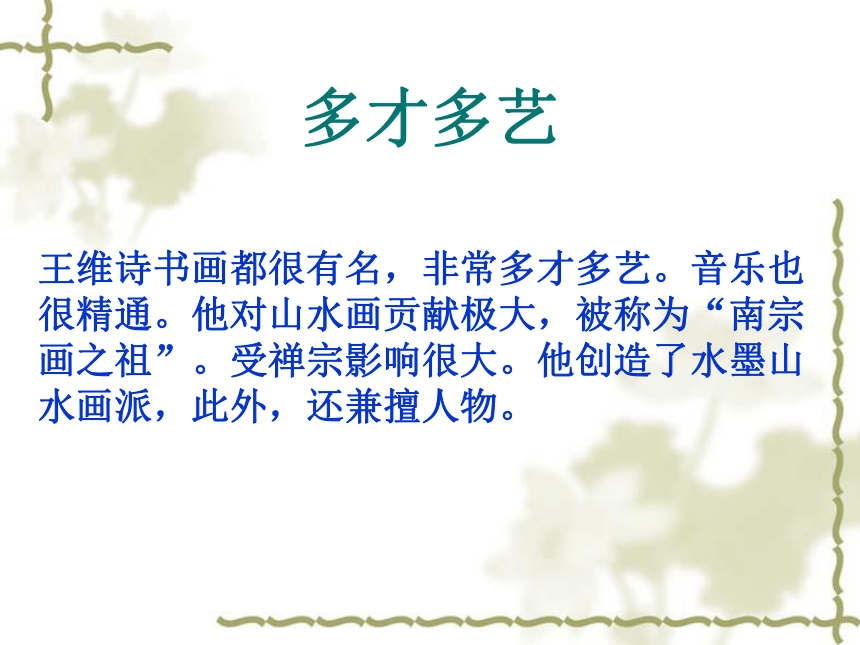 多才多艺

王维诗书画都很有名，非常多才多艺。音乐也很精通。他对山水画贡献极大，被称为“南宗画之祖”。受禅宗影响很大。他创造了水墨山水画派，此外，还兼擅人物。